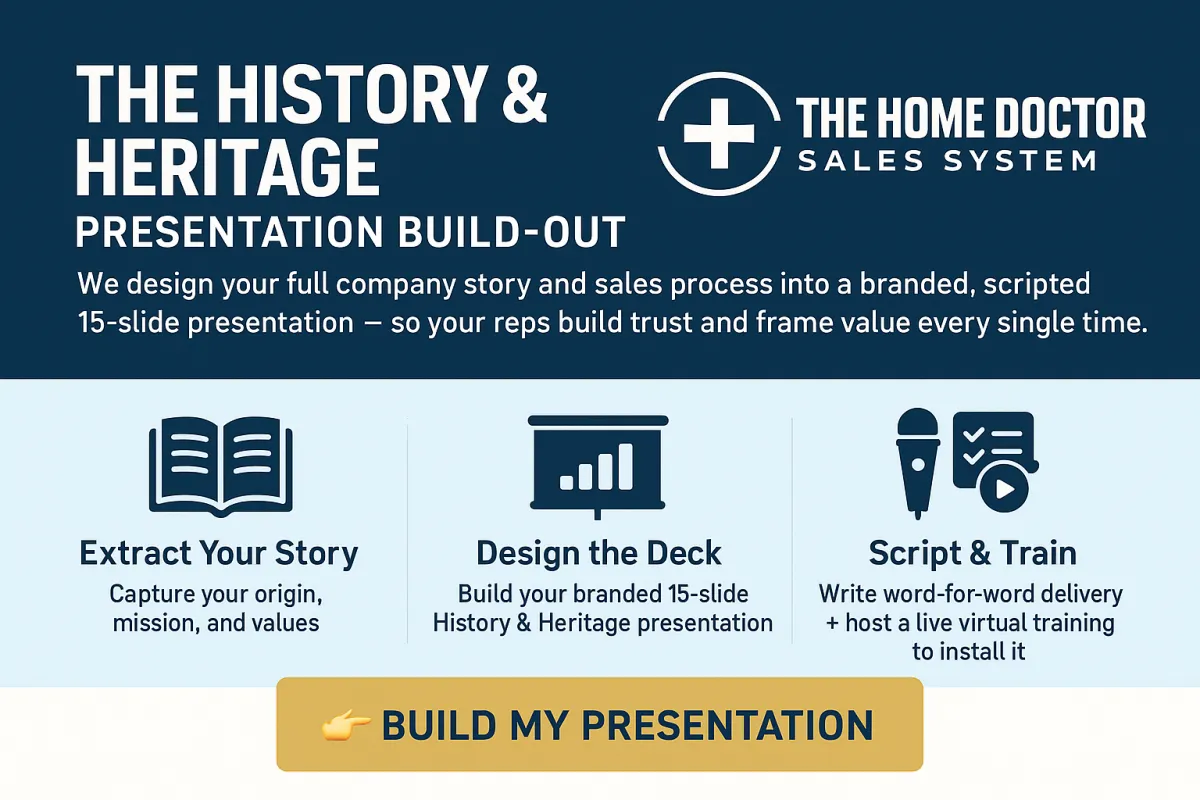 THE HISTORY & HERITAGE
PRESENTATION BUILD-OUT

THE HOME DOCTOR
SALES SYSTEM

We design your full company story and sales process into a branded, scripted 15-slide presentation — so your reps build trust and frame value every single time.

Extract Your Story
Capture your origin, mission, and values

Design the Deck
Build your branded 15-slide History & Heritage presentation

Script & Train
Write word-for-word delivery + host a live virtual training to install it

👉 BUILD MY PRESENTATION